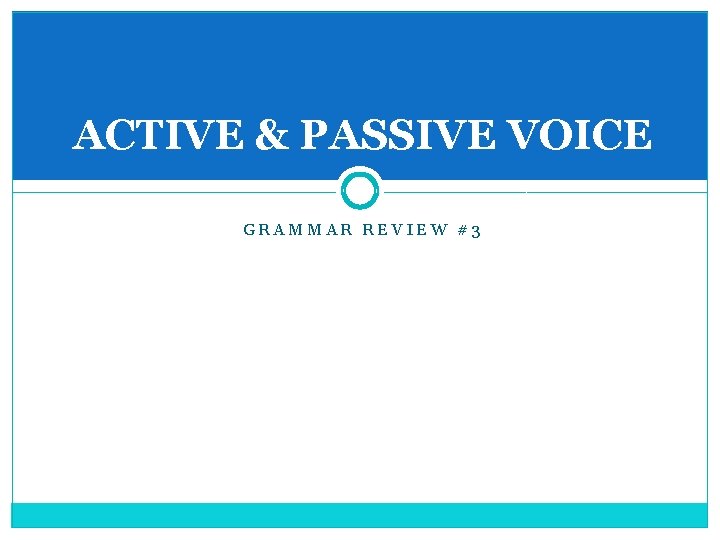 ACTIVE & PASSIVE VOICE

GRAMMAR REVIEW #3